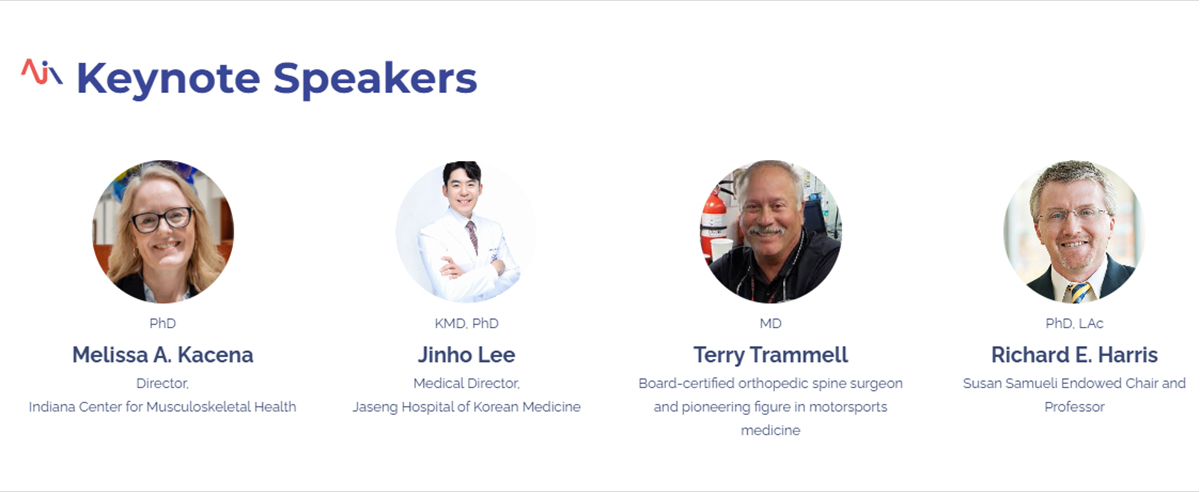 Keynote Speakers

PhD
Melissa A. Kacena
Director,
Indiana Center for Musculoskeletal Health

KMD, PhD
Jinho Lee
Medical Director,
Jaseng Hospital of Korean Medicine

MD
Terry Trammell
Board-certified orthopedic spine surgeon and pioneering figure in motorsports medicine

PhD, LAc
Richard E. Harris
Susan Samueli Endowed Chair and Professor